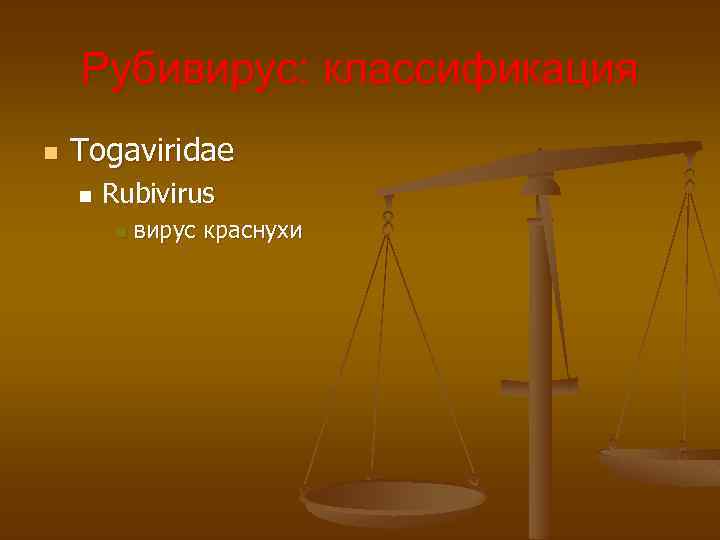 Рубивирус: классификация

Togaviridae
Rubivirus
вирус краснухи